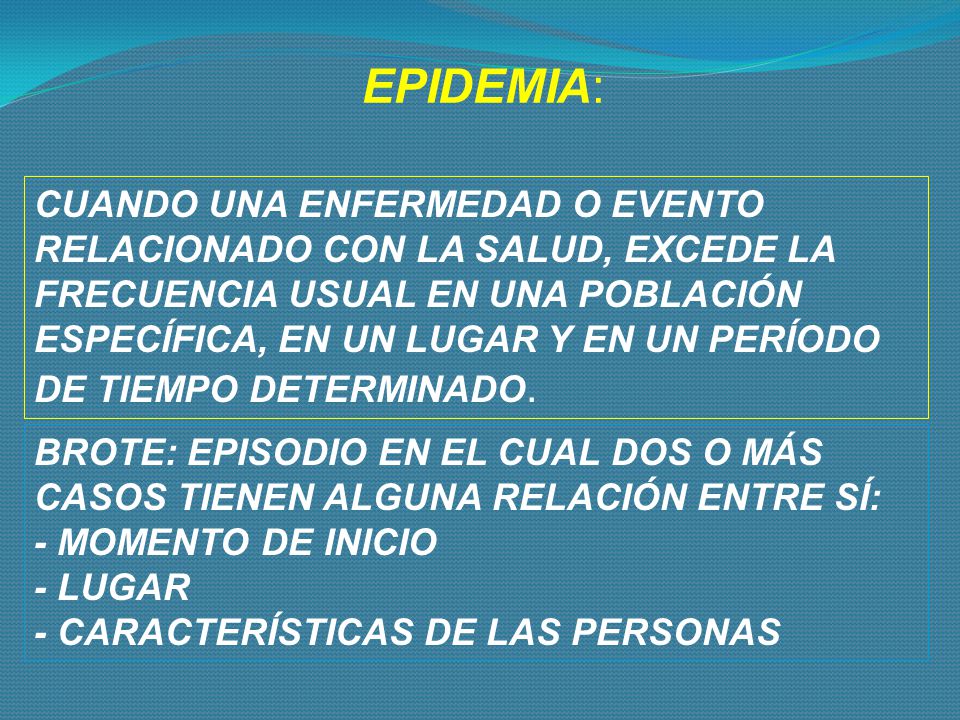 EPIDEMIA:

CUANDO UNA ENFERMEDAD O EVENTO RELACIONADO CON LA SALUD, EXCEDE LA FRECUENCIA USUAL EN UNA POBLACIÓN ESPECÍFICA, EN UN LUGAR Y EN UN PERÍODO DE TIEMPO DETERMINADO.

BROTE: EPISODIO EN EL CUAL DOS O MÁS CASOS TIENEN ALGUNA RELACIÓN ENTRE SÍ:
- MOMENTO DE INICIO
- LUGAR
- CARACTERÍSTICAS DE LAS PERSONAS